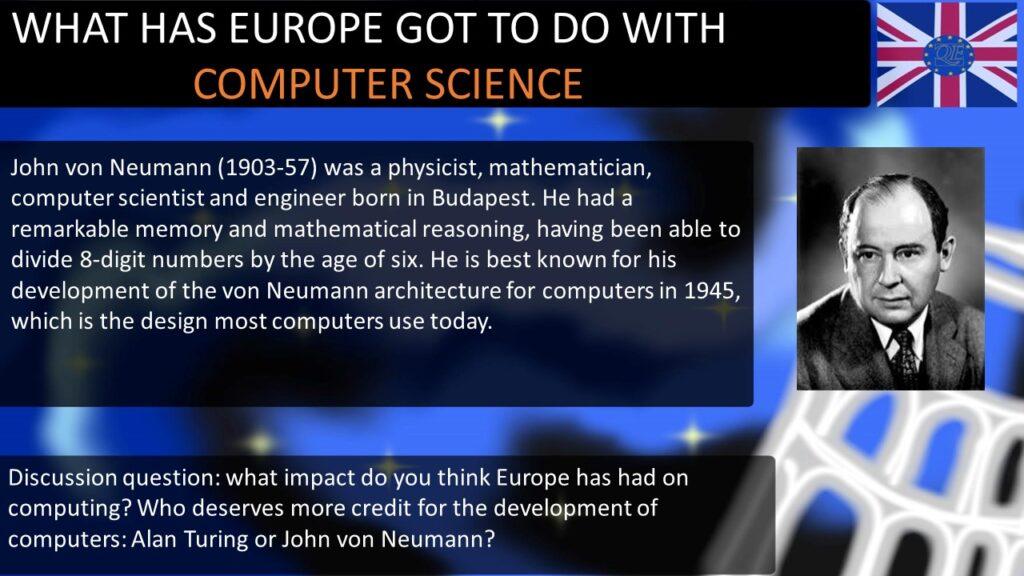 WHAT HAS EUROPE GOT TO DO WITH
COMPUTER SCIENCE

QE

John von Neumann (1903-57) was a physicist, mathematician, computer scientist and engineer born in Budapest. He had a remarkable memory and mathematical reasoning, having been able to divide 8-digit numbers by the age of six. He is best known for his development of the von Neumann architecture for computers in 1945, which is the design most computers use today.

Discussion question: what impact do you think Europe has had on computing? Who deserves more credit for the development of computers: Alan Turing or John von Neumann?